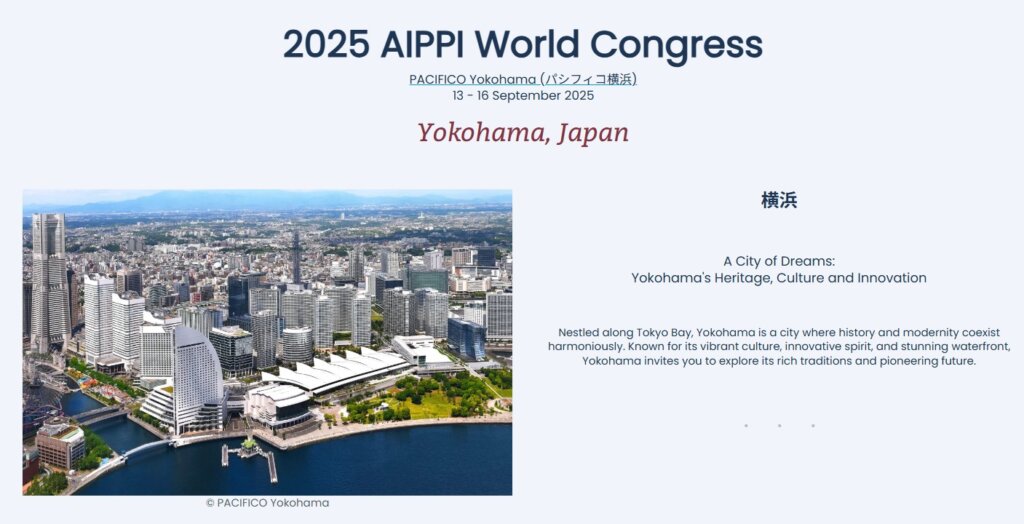 2025 AIPPI World Congress

PACIFICO Yokohama (パシフィコ横浜)
13 - 16 September 2025

Yokohama, Japan

© PACIFICO Yokohama

横浜

A City of Dreams:
Yokohama's Heritage, Culture and Innovation

Nestled along Tokyo Bay, Yokohama is a city where history and modernity coexist harmoniously. Known for its vibrant culture, innovative spirit, and stunning waterfront, Yokohama invites you to explore its rich traditions and pioneering future.